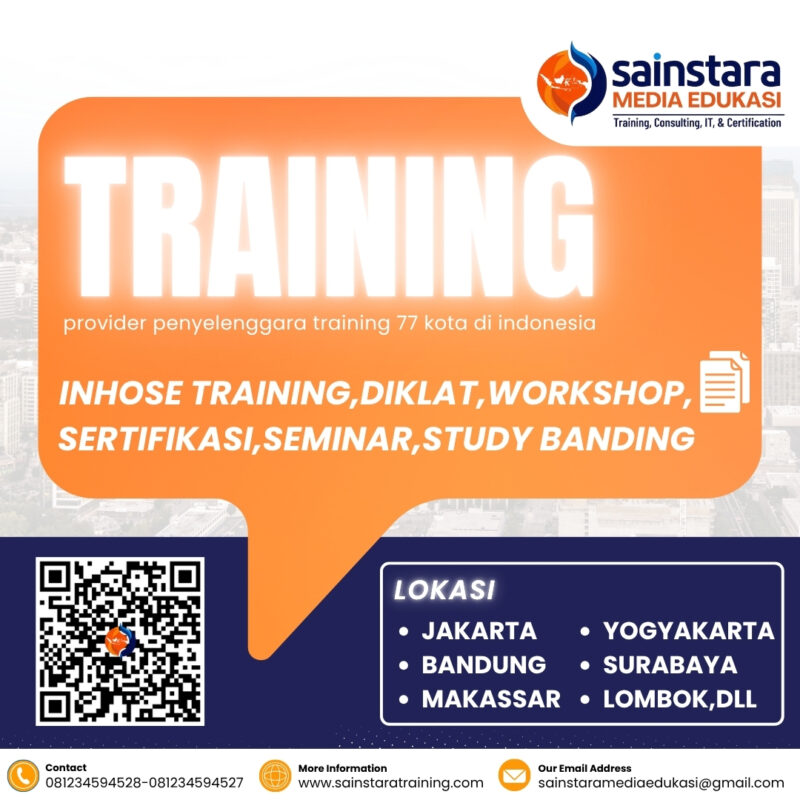 sainstara
MEDIA EDUKASI
Training, Consulting, IT, & Certification

TRAINING

provider penyelenggara training 77 kota di indonesia

INHOSE TRAINING,DIKLAT,WORKSHOP, SERTIFIKASI,SEMINAR,STUDY BANDING

LOKASI
• JAKARTA
• BANDUNG
• MAKASSAR
• YOGYAKARTA
• SURABAYA
• LOMBOK,DLL

Contact
081234594528-081234594527

More Information
www.sainstaratraining.com

Our Email Address
sainstaramediaedukasi@gmail.com